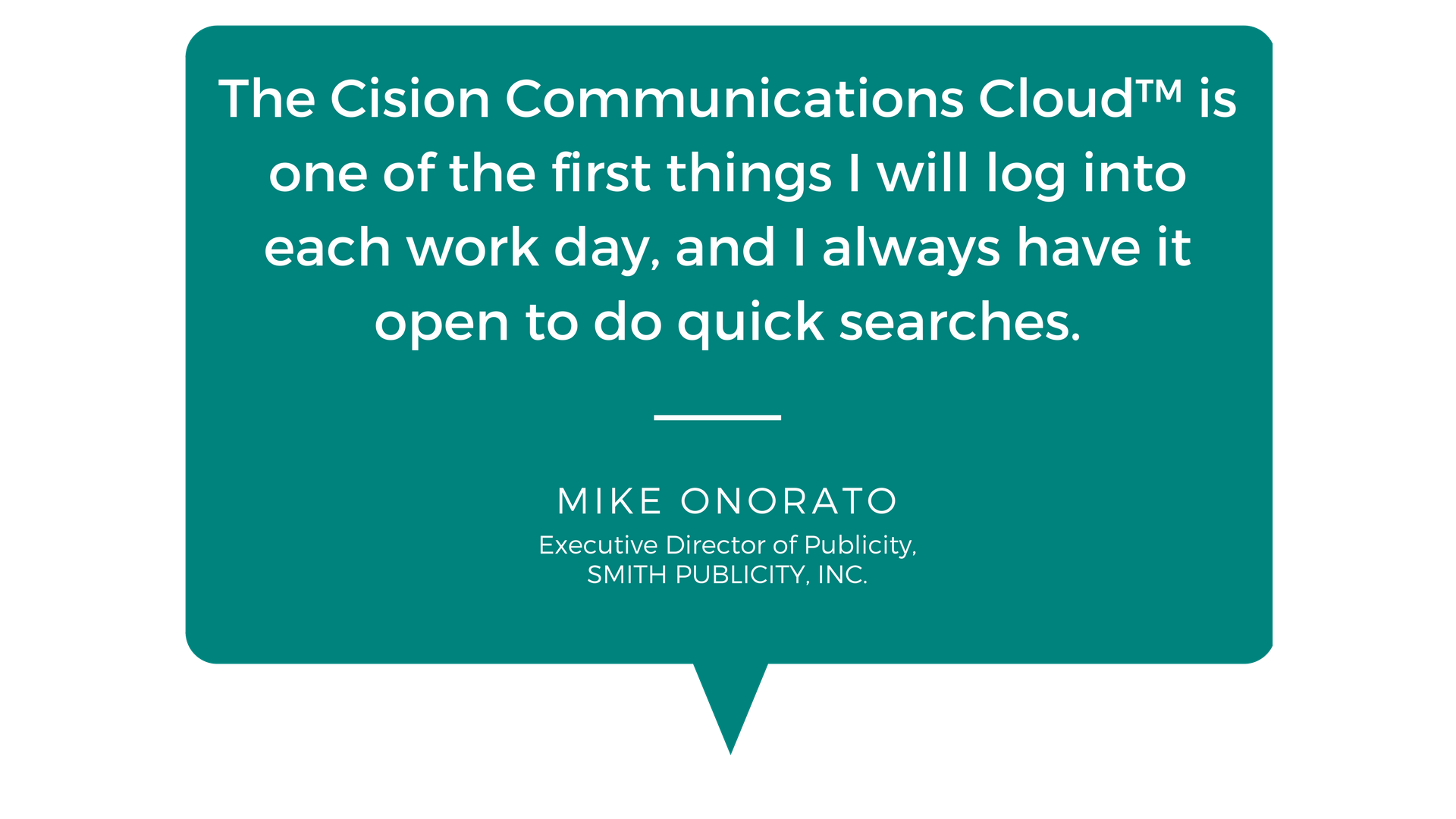 The Cision Communications Cloud™ is one of the first things I will log into each work day, and I always have it open to do quick searches.

MIKE ONORATO

Executive Director of Publicity, SMITH PUBLICITY, INC.